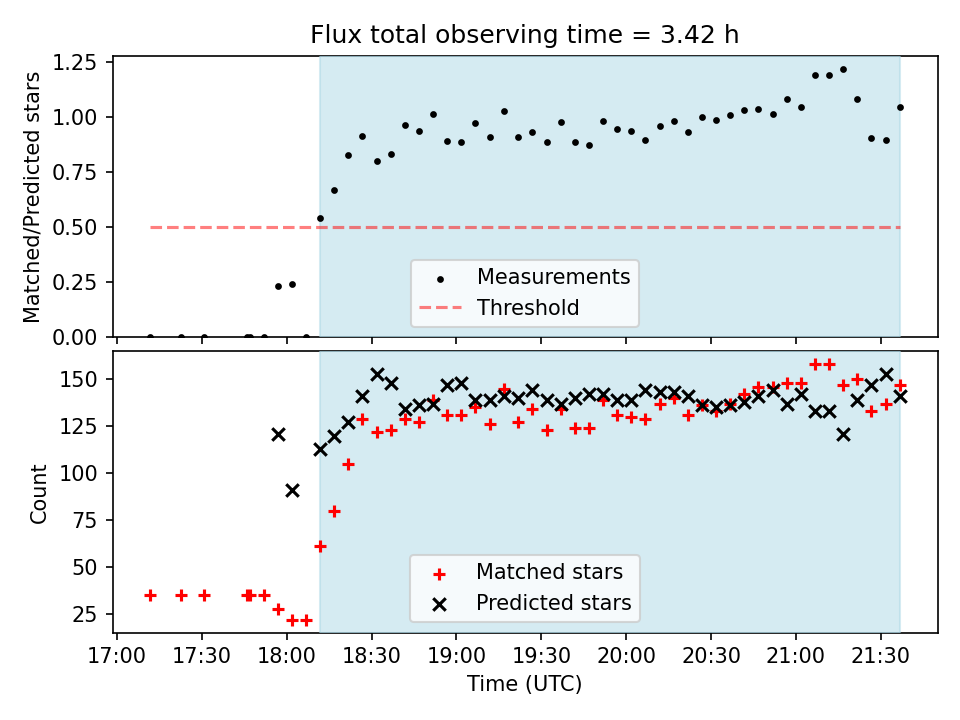 Flux total observing time = 3.42 h

Matched/Predicted stars

1.25
1.00
0.75
0.50
0.25
0.00

Measurements
Threshold

Count

150
125
100
75
50
25

Matched stars
Predicted stars

17:00 17:30 18:00 18:30 19:00 19:30 20:00 20:30 21:00 21:30

Time (UTC)